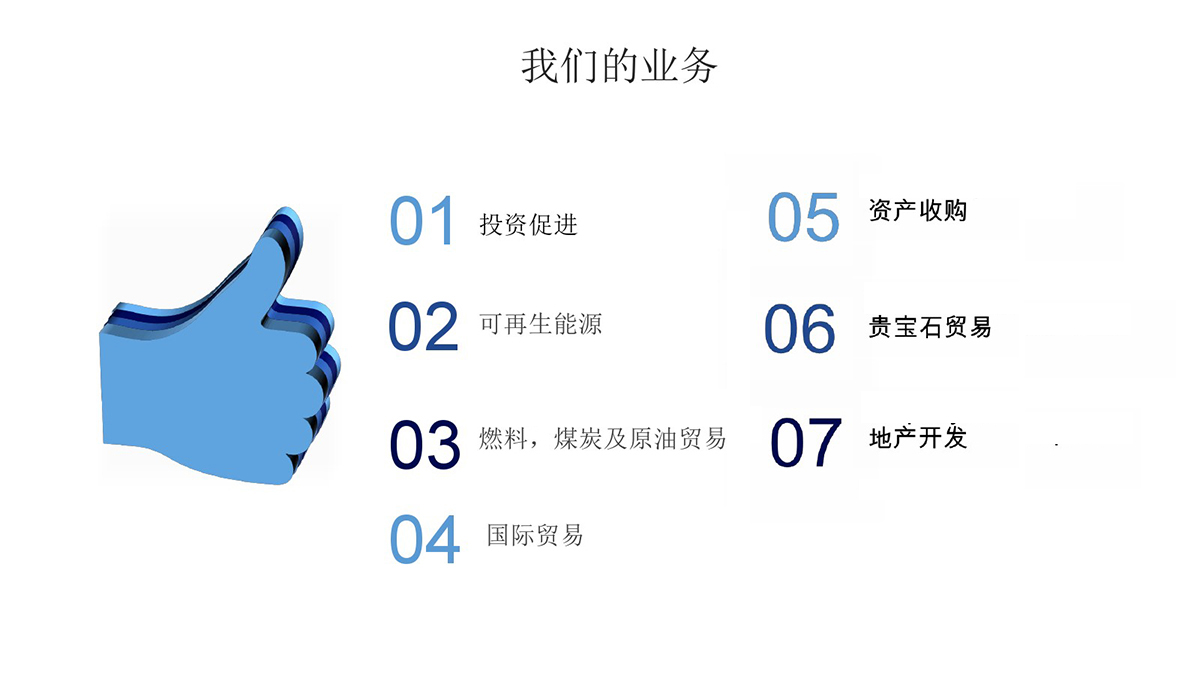 我们的业务

01 投资促进

02 可再生能源

03 燃料，煤炭及原油贸易

04 国际贸易

05 资产收购

06 贵宝石贸易

07 地产开发